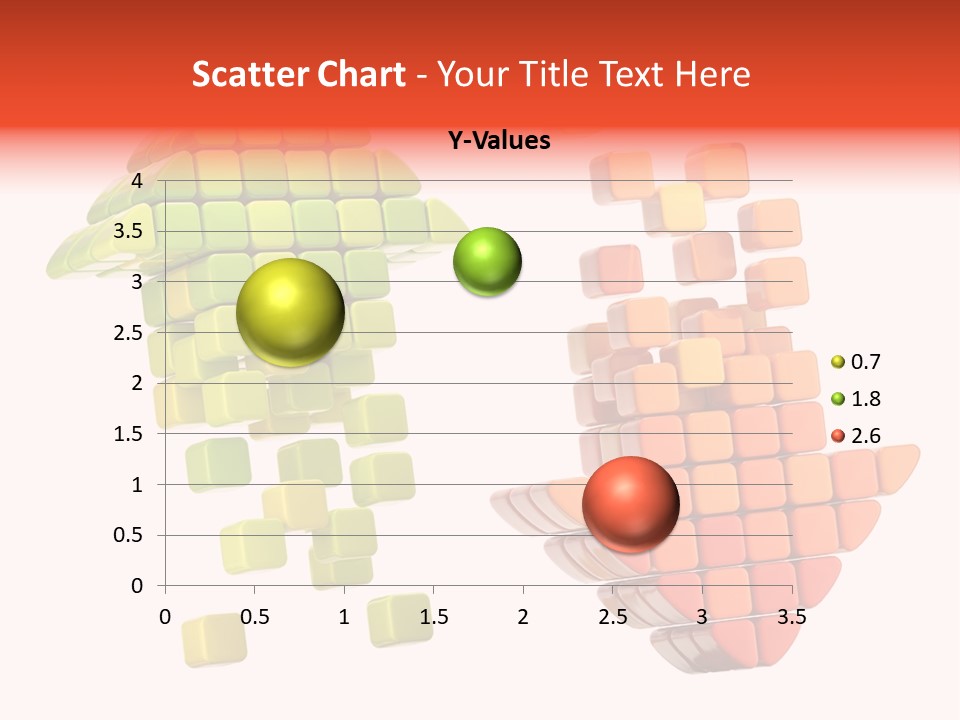 Scatter Chart - Your Title Text Here

Y-Values

4
3.5
3
2.5
2
1.5
1
0.5
0

0 0.5 1 1.5 2 2.5 3 3.5

0.7
1.8
2.6